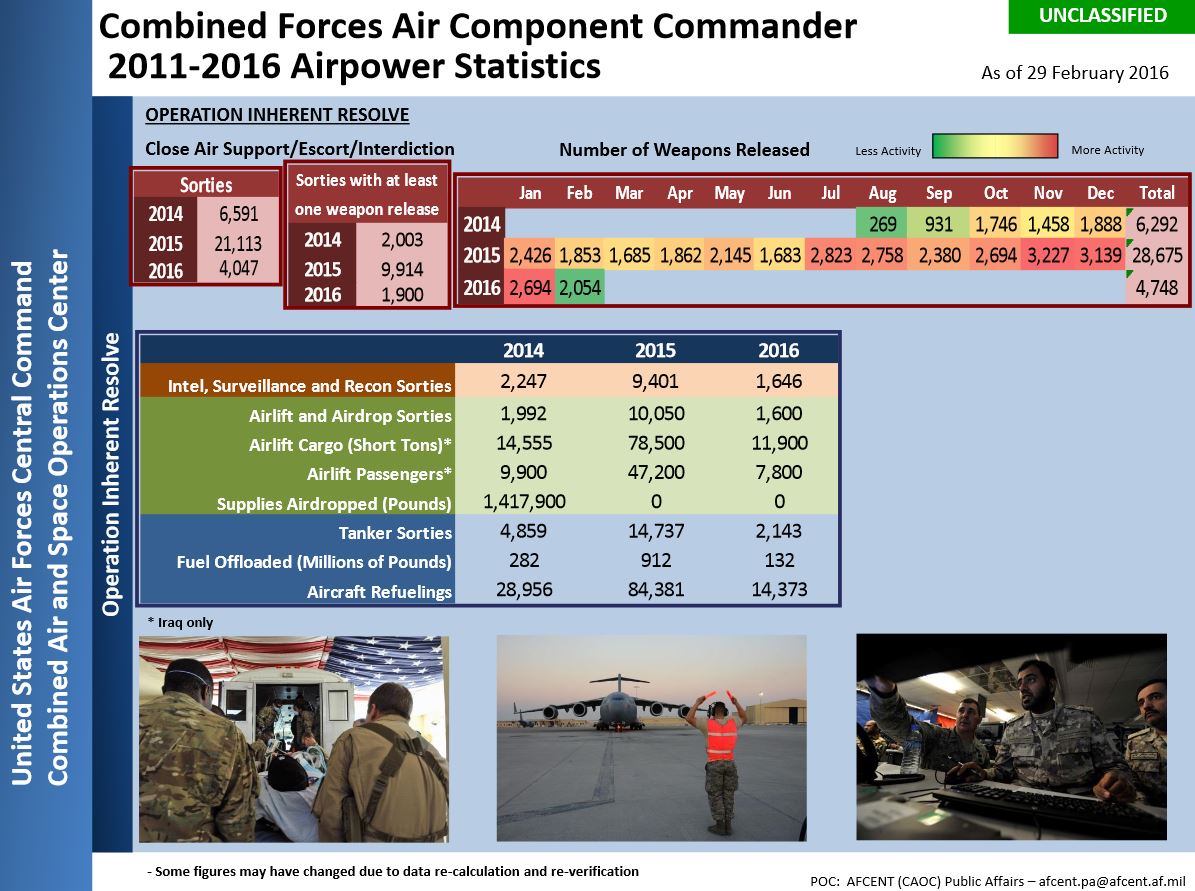 Combined Forces Air Component Commander
2011-2016 Airpower Statistics

UNCLASSIFIED

As of 29 February 2016

United States Air Forces Central Command
Combined Air and Space Operations Center

Operation Inherent Resolve

OPERATION INHERENT RESOLVE

Close Air Support/Escort/Interdiction

| Sorties | |
|---|---|
| 2014 | 6,591 |
| 2015 | 21,113 |
| 2016 | 4,047 |

| Sorties with at least one weapon release | |
|---|---|
| 2014 | 2,003 |
| 2015 | 9,914 |
| 2016 | 1,900 |

Number of Weapons Released

Less Activity More Activity

| | Jan | Feb | Mar | Apr | May | Jun | Jul | Aug | Sep | Oct | Nov | Dec | Total |
|---|---|---|---|---|---|---|---|---|---|---|---|---|---|
| 2014 | | | | | | | | 269 | 931 | 1,746 | 1,458 | 1,888 | 6,292 |
| 2015 | 2,426 | 1,853 | 1,685 | 1,862 | 2,145 | 1,683 | 2,823 | 2,758 | 2,380 | 2,694 | 3,227 | 3,139 | 28,675 |
| 2016 | 2,694 | 2,054 | | | | | | | | | | | 4,748 |

| | 2014 | 2015 | 2016 |
|---|---|---|---|
| Intel, Surveillance and Recon Sorties | 2,247 | 9,401 | 1,646 |
| Airlift and Airdrop Sorties | 1,992 | 10,050 | 1,600 |
| Airlift Cargo (Short Tons)* | 14,555 | 78,500 | 11,900 |
| Airlift Passengers* | 9,900 | 47,200 | 7,800 |
| Supplies Airdropped (Pounds) | 1,417,900 | 0 | 0 |
| Tanker Sorties | 4,859 | 14,737 | 2,143 |
| Fuel Offloaded (Millions of Pounds) | 282 | 912 | 132 |
| Aircraft Refuelings | 28,956 | 84,381 | 14,373 |

* Iraq only

- Some figures may have changed due to data re-calculation and re-verification

POC: AFCENT (CAOC) Public Affairs – afcent.pa@afcent.af.mil